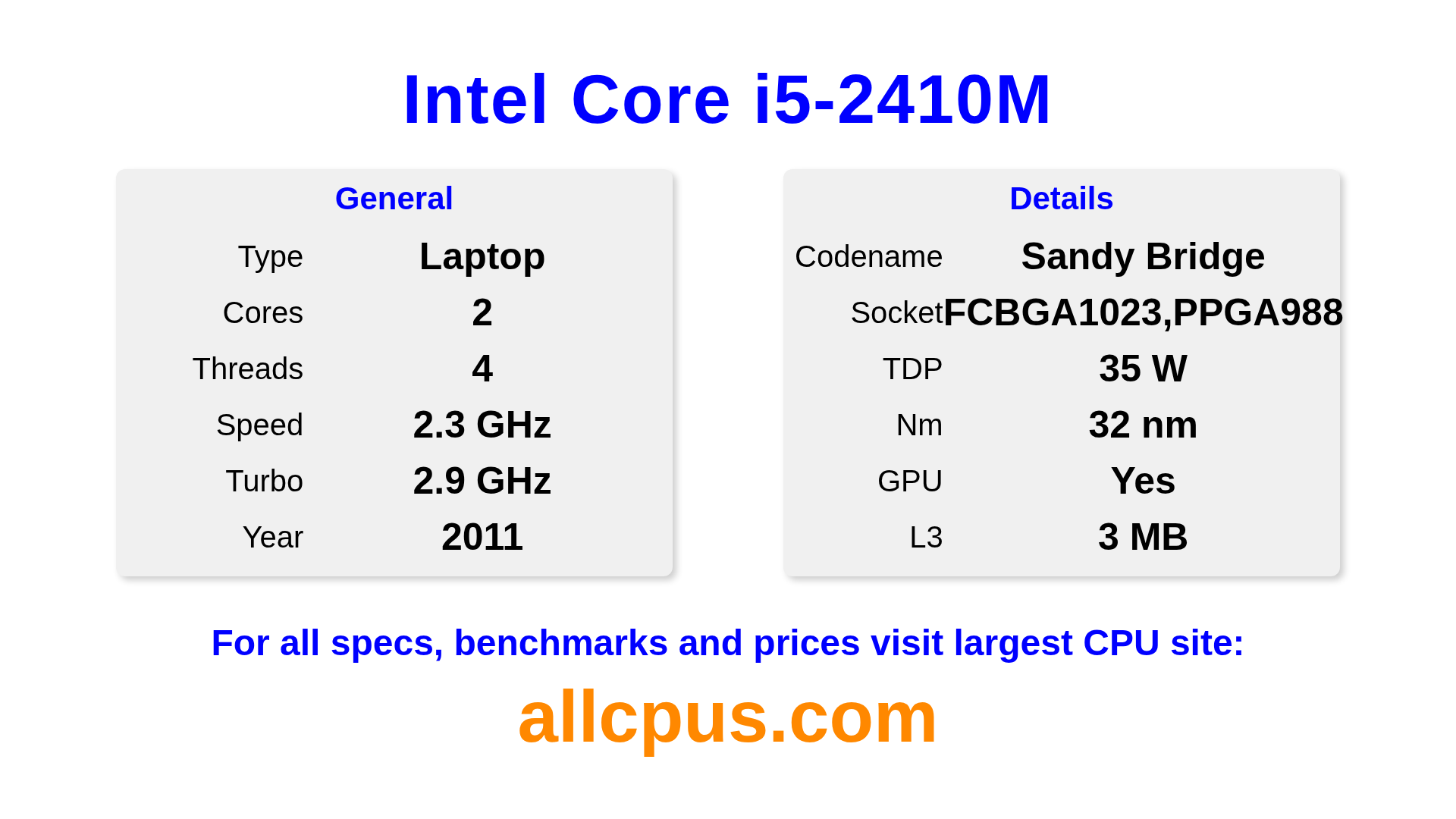 Intel Core i5-2410M

General

Type Laptop
Cores 2
Threads 4
Speed 2.3 GHz
Turbo 2.9 GHz
Year 2011

Details

Codename Sandy Bridge
Socket FCBGA1023,PPGA988
TDP 35 W
Nm 32 nm
GPU Yes
L3 3 MB

For all specs, benchmarks and prices visit largest CPU site:

allcpus.com